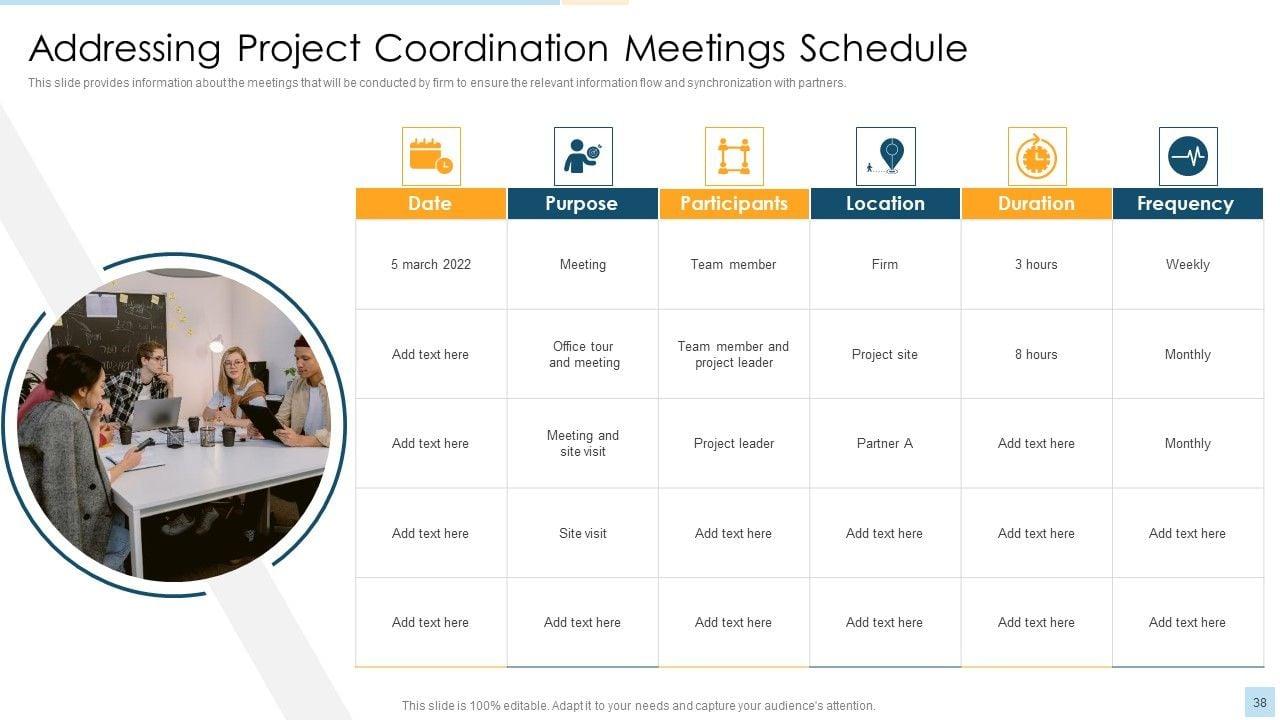 Addressing Project Coordination Meetings Schedule

This slide provides information about the meetings that will be conducted by firm to ensure the relevant information flow and synchronization with partners.

| Date | Purpose | Participants | Location | Duration | Frequency |
|---|---|---|---|---|---|
| 5 march 2022 | Meeting | Team member | Firm | 3 hours | Weekly |
| Add text here | Office tour and meeting | Team member and project leader | Project site | 8 hours | Monthly |
| Add text here | Meeting and site visit | Project leader | Partner A | Add text here | Monthly |
| Add text here | Site visit | Add text here | Add text here | Add text here | Add text here |
| Add text here | Add text here | Add text here | Add text here | Add text here | Add text here |

This slide is 100% editable. Adapt it to your needs and capture your audience's attention.

38